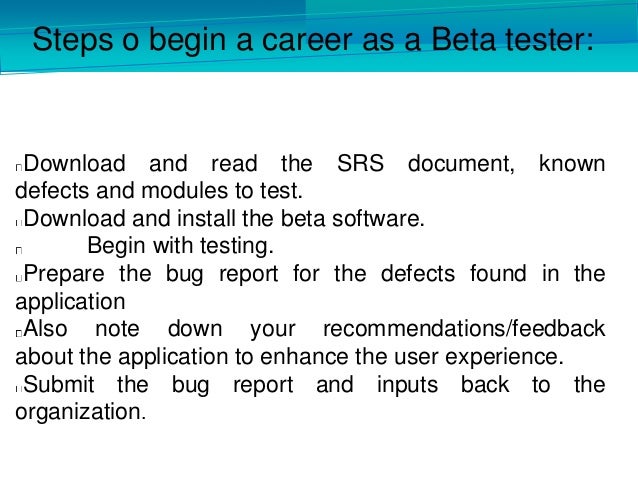 Steps o begin a career as a Beta tester:

Download and read the SRS document, known defects and modules to test.
Download and install the beta software.
Begin with testing.
Prepare the bug report for the defects found in the application
Also note down your recommendations/feedback about the application to enhance the user experience.
Submit the bug report and inputs back to the organization.